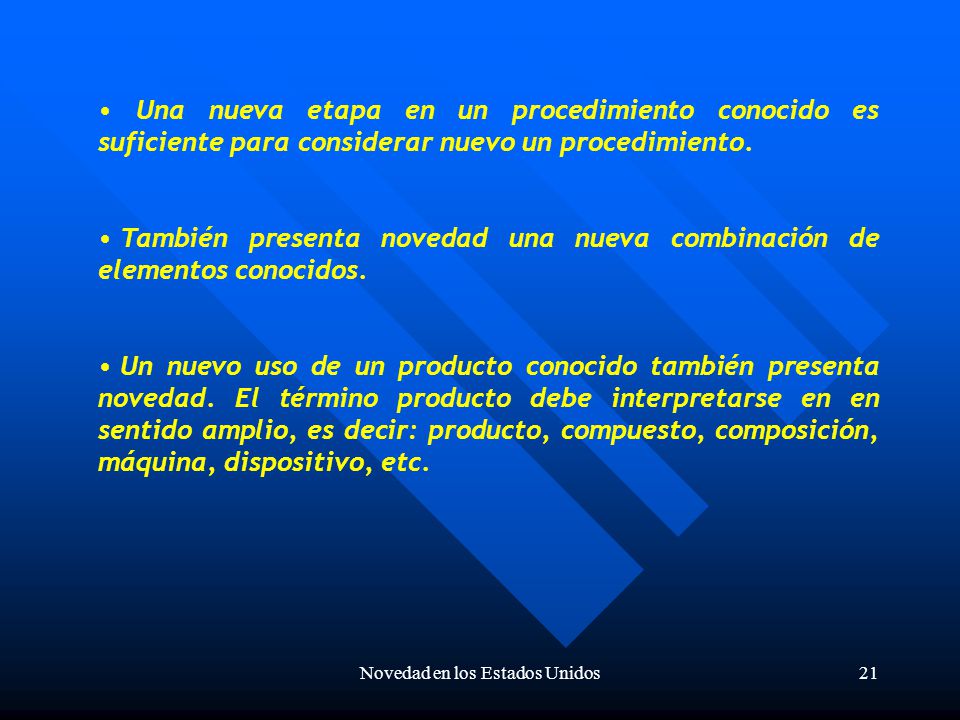 • Una nueva etapa en un procedimiento conocido es suficiente para considerar nuevo un procedimiento.

• También presenta novedad una nueva combinación de elementos conocidos.

• Un nuevo uso de un producto conocido también presenta novedad. El término producto debe interpretarse en en sentido amplio, es decir: producto, compuesto, composición, máquina, dispositivo, etc.

Novedad en los Estados Unidos

21